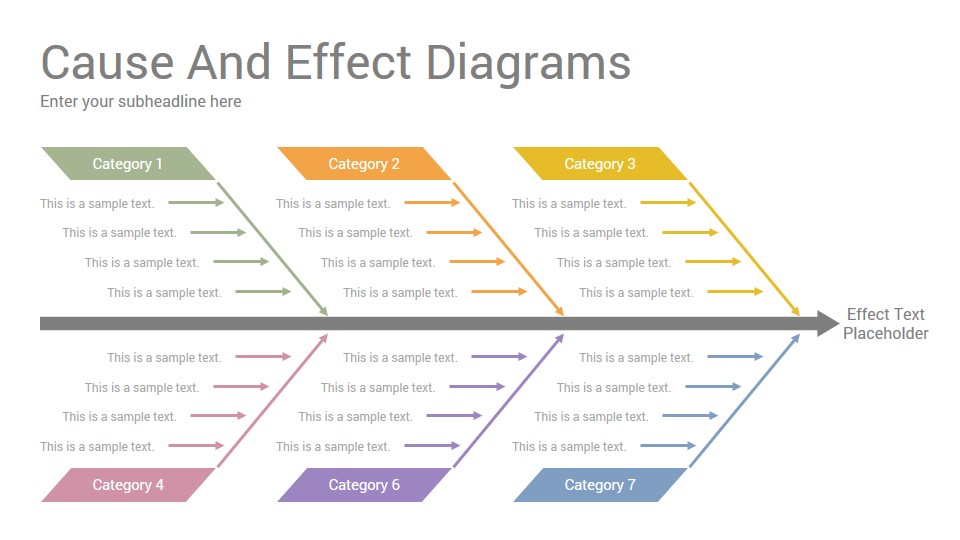 Cause And Effect Diagrams

Enter your subheadline here

Category 1

This is a sample text.

This is a sample text.

This is a sample text.

This is a sample text.

Category 2

This is a sample text.

This is a sample text.

This is a sample text.

This is a sample text.

Category 3

This is a sample text.

This is a sample text.

This is a sample text.

This is a sample text.

Effect Text Placeholder

This is a sample text.

This is a sample text.

This is a sample text.

This is a sample text.

Category 4

This is a sample text.

This is a sample text.

This is a sample text.

This is a sample text.

Category 6

This is a sample text.

This is a sample text.

This is a sample text.

This is a sample text.

Category 7